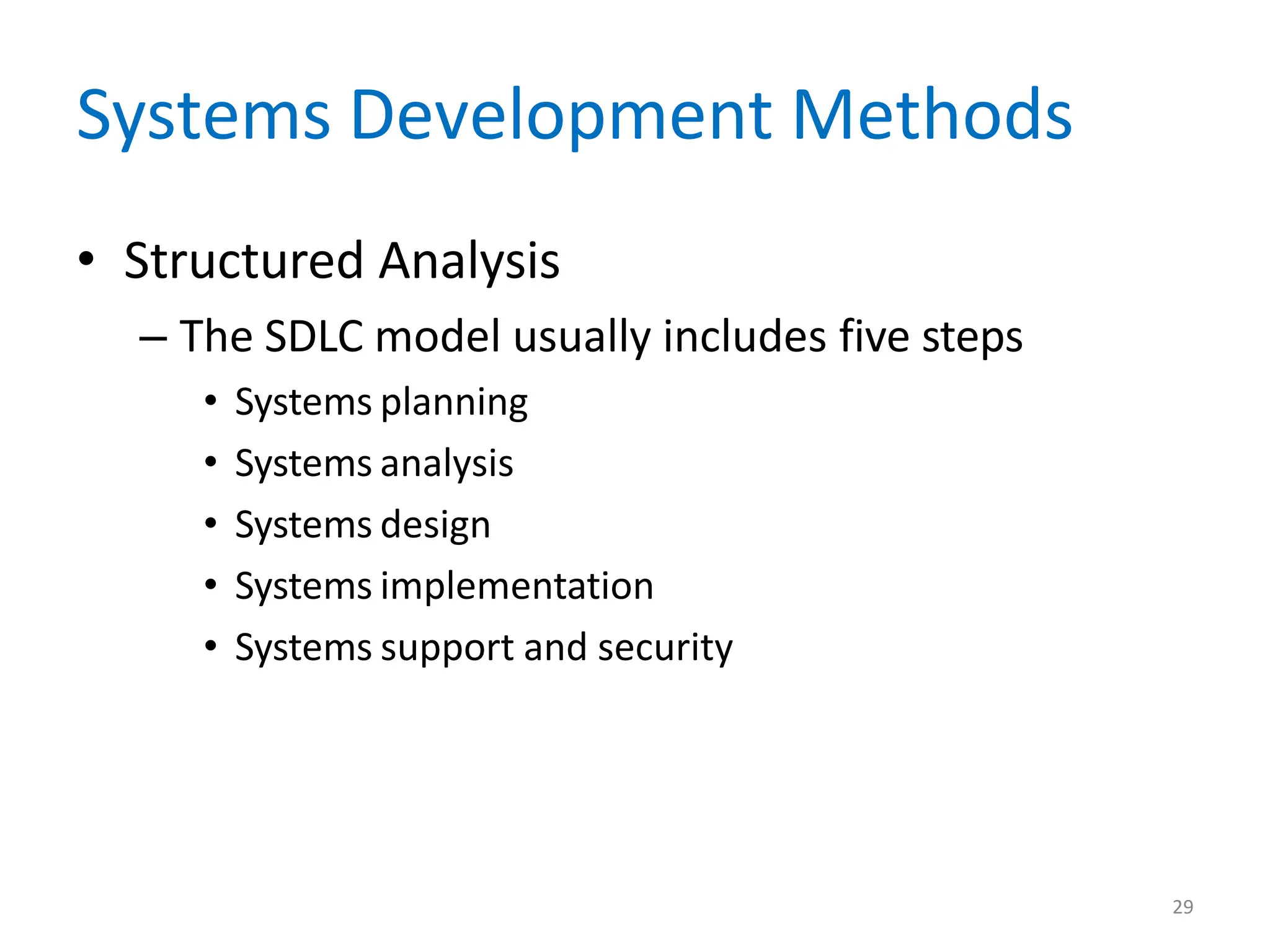 Systems Development Methods

• Structured Analysis
– The SDLC model usually includes five steps
• Systems planning
• Systems analysis
• Systems design
• Systems implementation
• Systems support and security

29